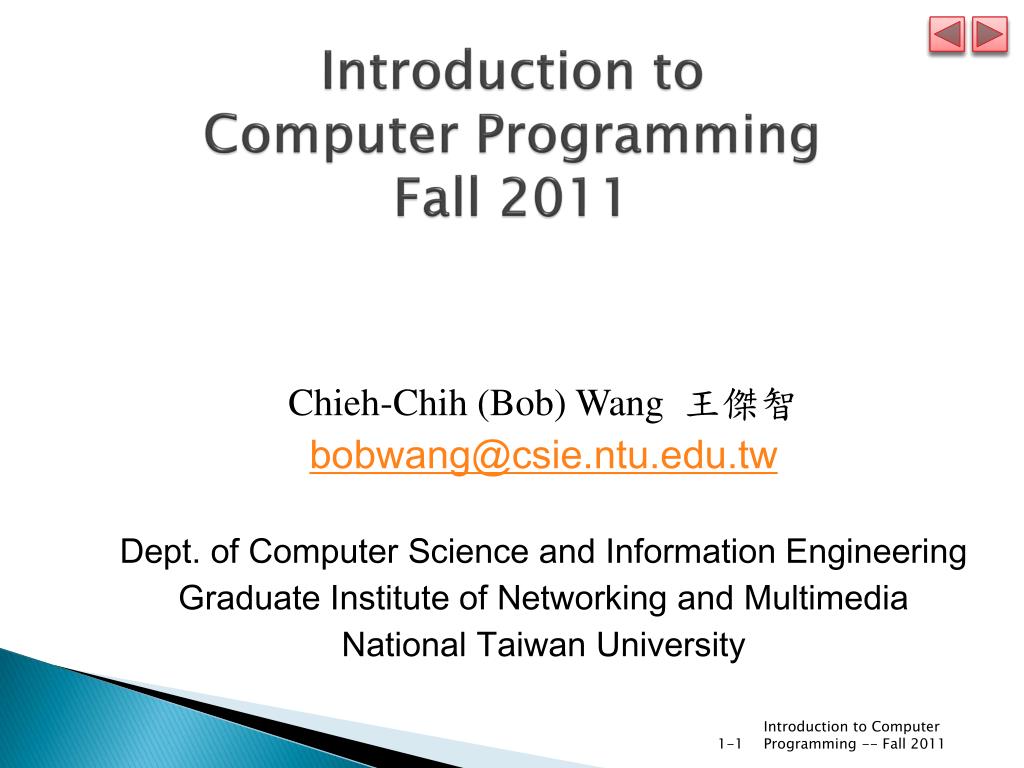 Introduction to
Computer Programming
Fall 2011

Chieh-Chih (Bob) Wang 王傑智
bobwang@csie.ntu.edu.tw

Dept. of Computer Science and Information Engineering
Graduate Institute of Networking and Multimedia
National Taiwan University

1-1 Introduction to Computer Programming -- Fall 2011